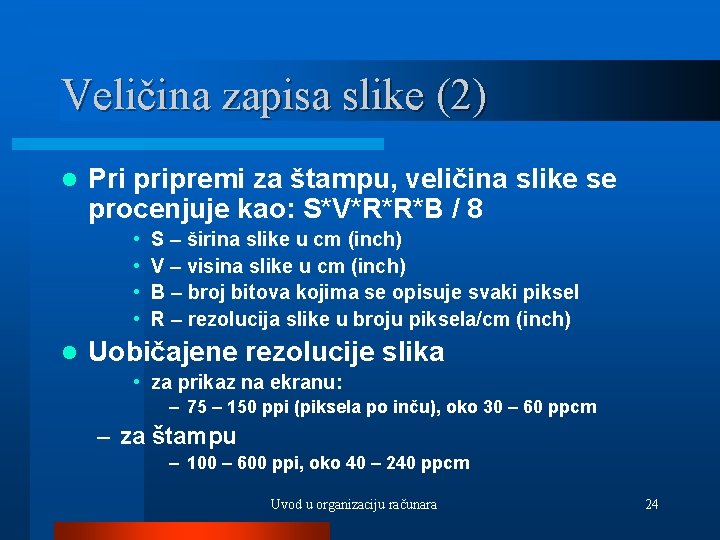 Veličina zapisa slike (2)

- Pri pripremi za štampu, veličina slike se procenjuje kao: S*V*R*R*B / 8
  - S – širina slike u cm (inch)
  - V – visina slike u cm (inch)
  - B – broj bitova kojima se opisuje svaki piksel
  - R – rezolucija slike u broju piksela/cm (inch)
- Uobičajene rezolucije slika
  - za prikaz na ekranu:
    – 75 – 150 ppi (piksela po inču), oko 30 – 60 ppcm
  – za štampu
    – 100 – 600 ppi, oko 40 – 240 ppcm

Uvod u organizaciju računara

24